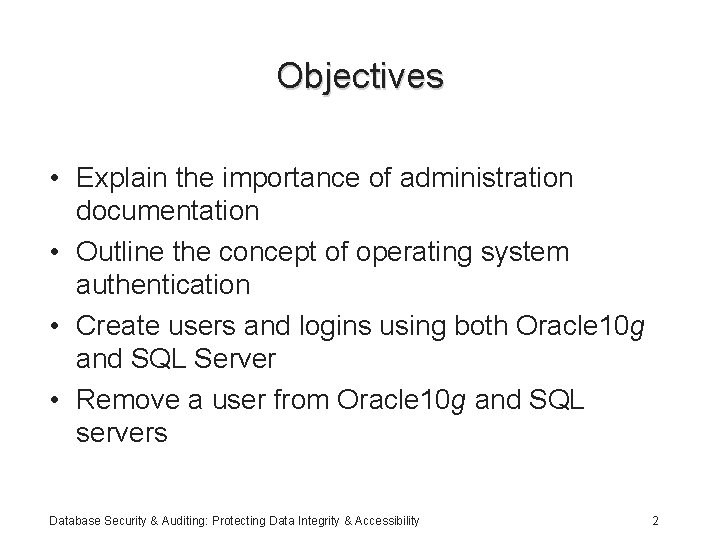 Objectives

• Explain the importance of administration documentation
• Outline the concept of operating system authentication
• Create users and logins using both Oracle10g and SQL Server
• Remove a user from Oracle10g and SQL servers

Database Security & Auditing: Protecting Data Integrity & Accessibility 2